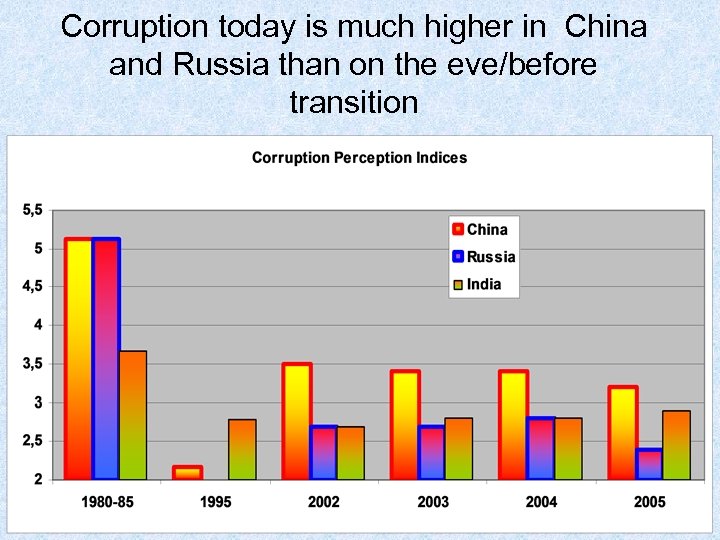 Corruption today is much higher in China and Russia than on the eve/before transition

Corruption Perception Indices

5,5
5
4,5
4
3,5
3
2,5
2

China
Russia
India

1980-85
1995
2002
2003
2004
2005